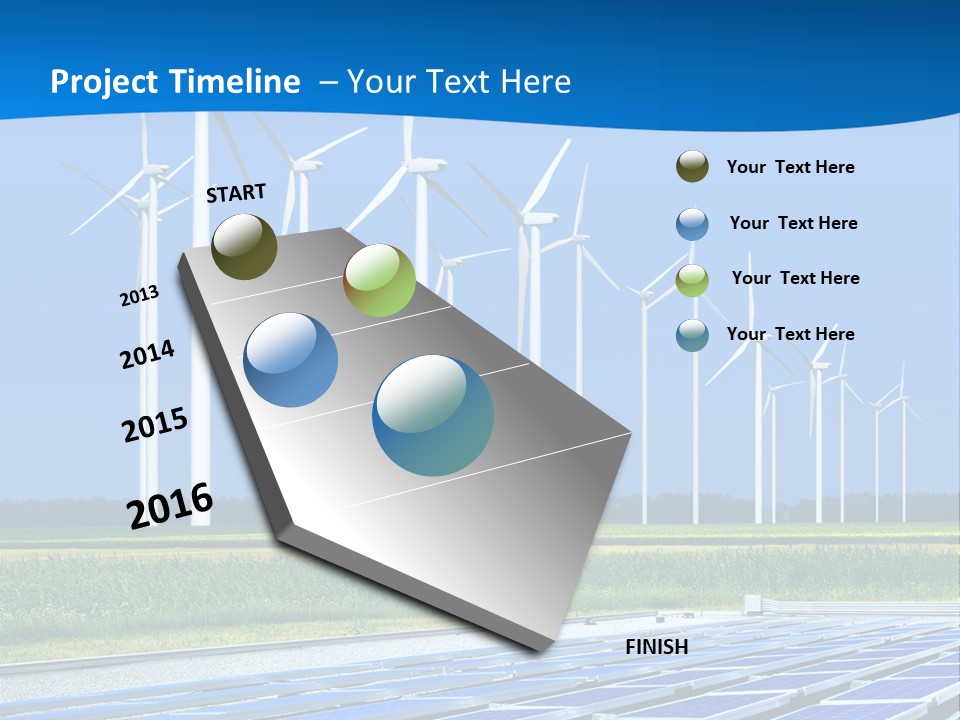 Project Timeline – Your Text Here

START

2013

2014

2015

2016

FINISH

Your Text Here

Your Text Here

Your Text Here

Your Text Here